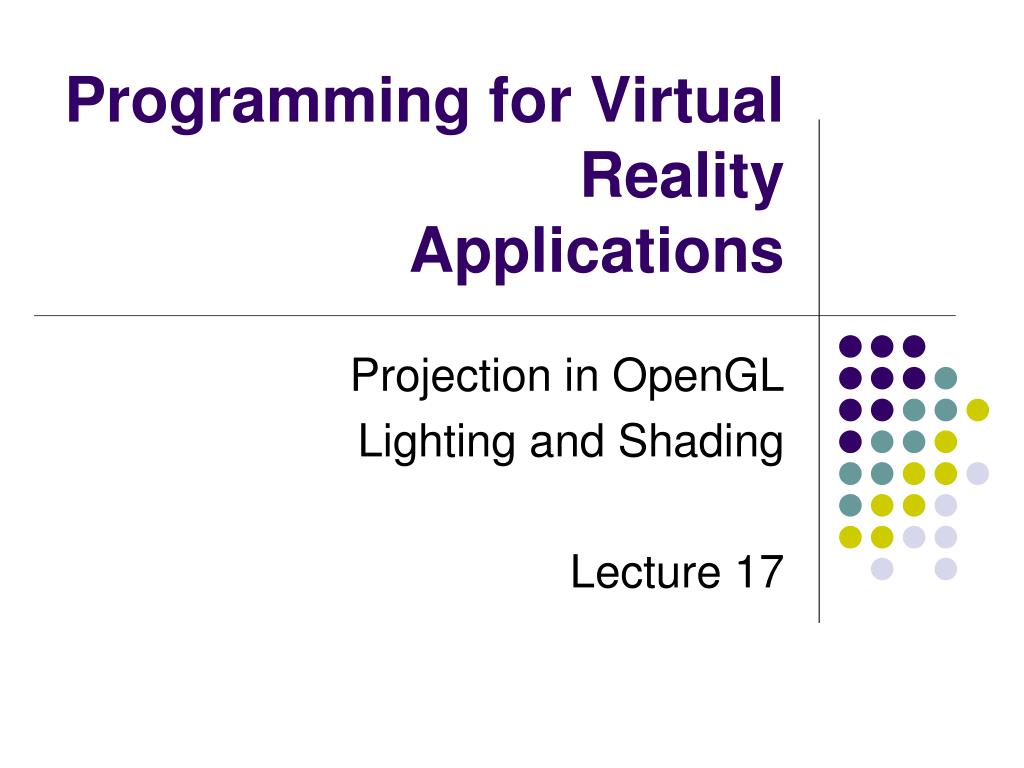 Programming for Virtual Reality Applications

Projection in OpenGL
Lighting and Shading

Lecture 17